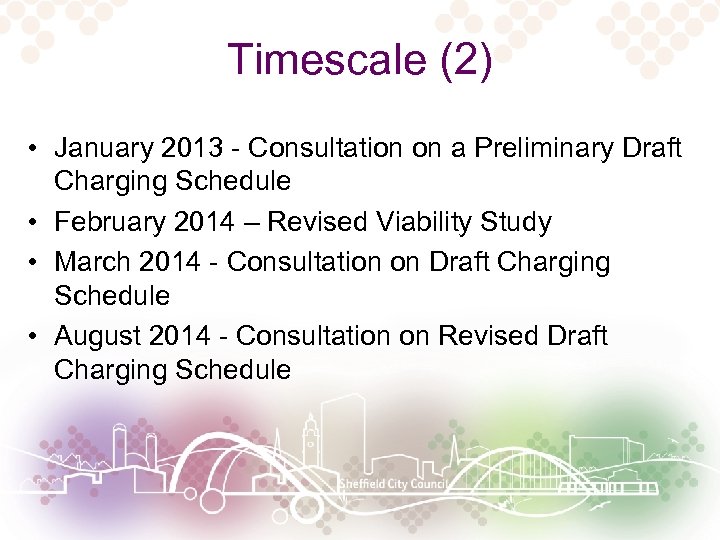 Timescale (2)

• January 2013 - Consultation on a Preliminary Draft Charging Schedule
• February 2014 – Revised Viability Study
• March 2014 - Consultation on Draft Charging Schedule
• August 2014 - Consultation on Revised Draft Charging Schedule

Sheffield City Council